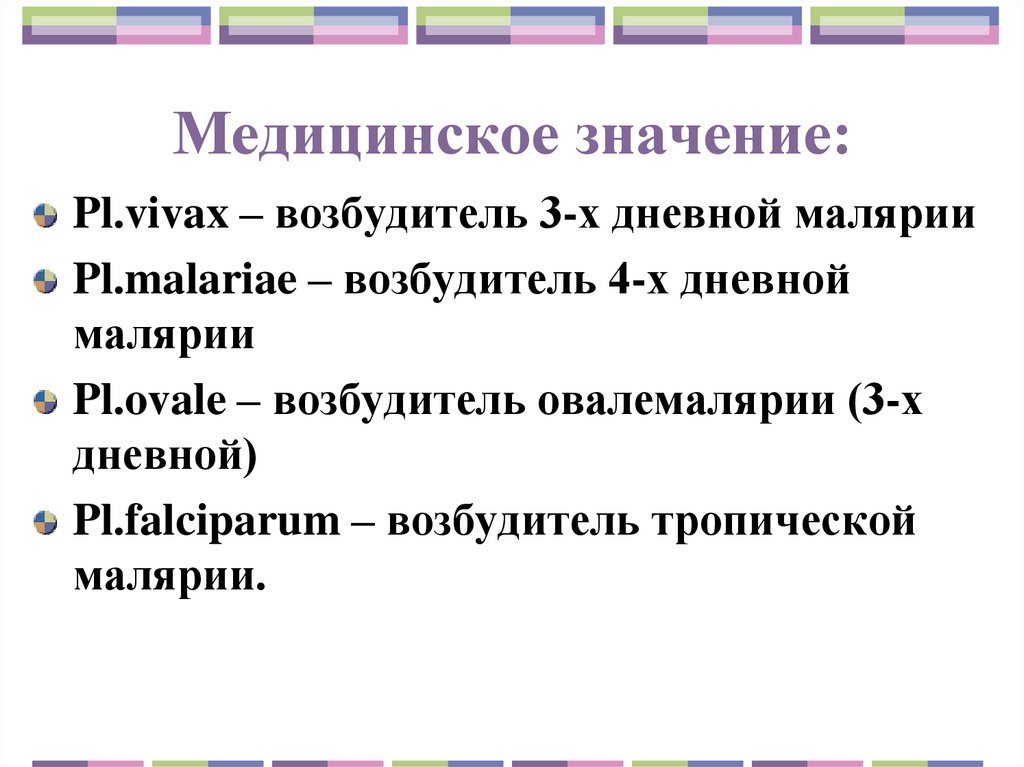 Медицинское значение:

Pl.vivax – возбудитель 3-х дневной малярии

Pl.malariae – возбудитель 4-х дневной малярии

Pl.ovale – возбудитель овалемалярии (3-х дневной)

Pl.falciparum – возбудитель тропической малярии.